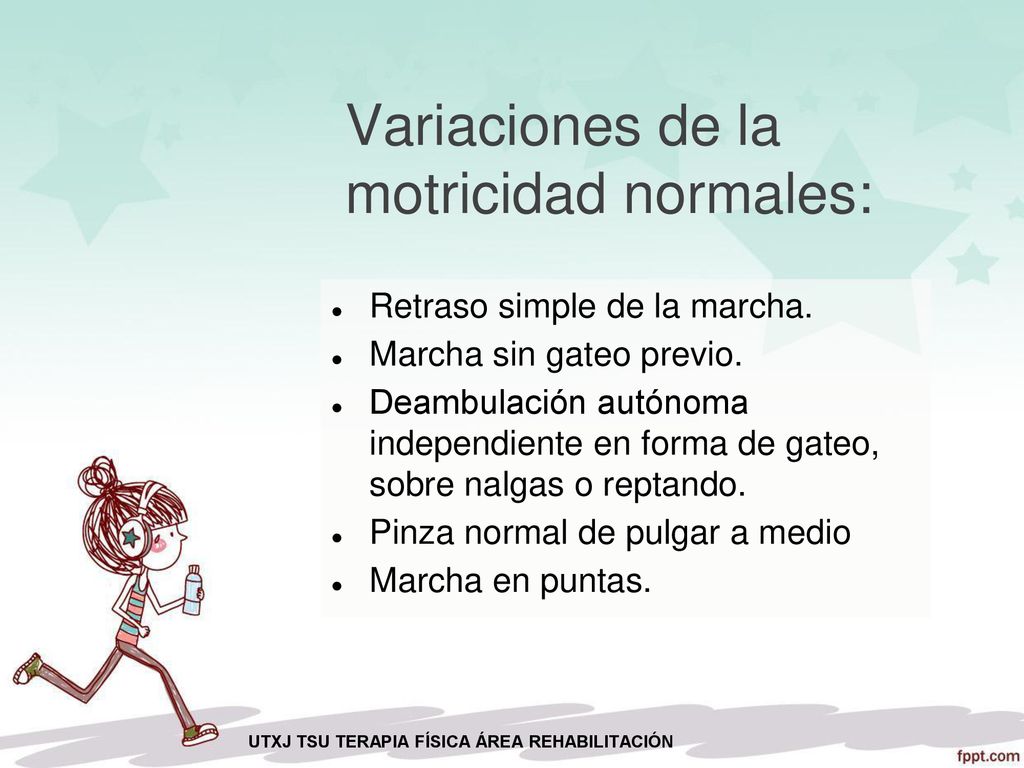 Variaciones de la motricidad normales:

- Retraso simple de la marcha.
- Marcha sin gateo previo.
- Deambulación autónoma independiente en forma de gateo, sobre nalgas o reptando.
- Pinza normal de pulgar a medio
- Marcha en puntas.

UTXJ TSU TERAPIA FÍSICA ÁREA REHABILITACIÓN

fppt.com